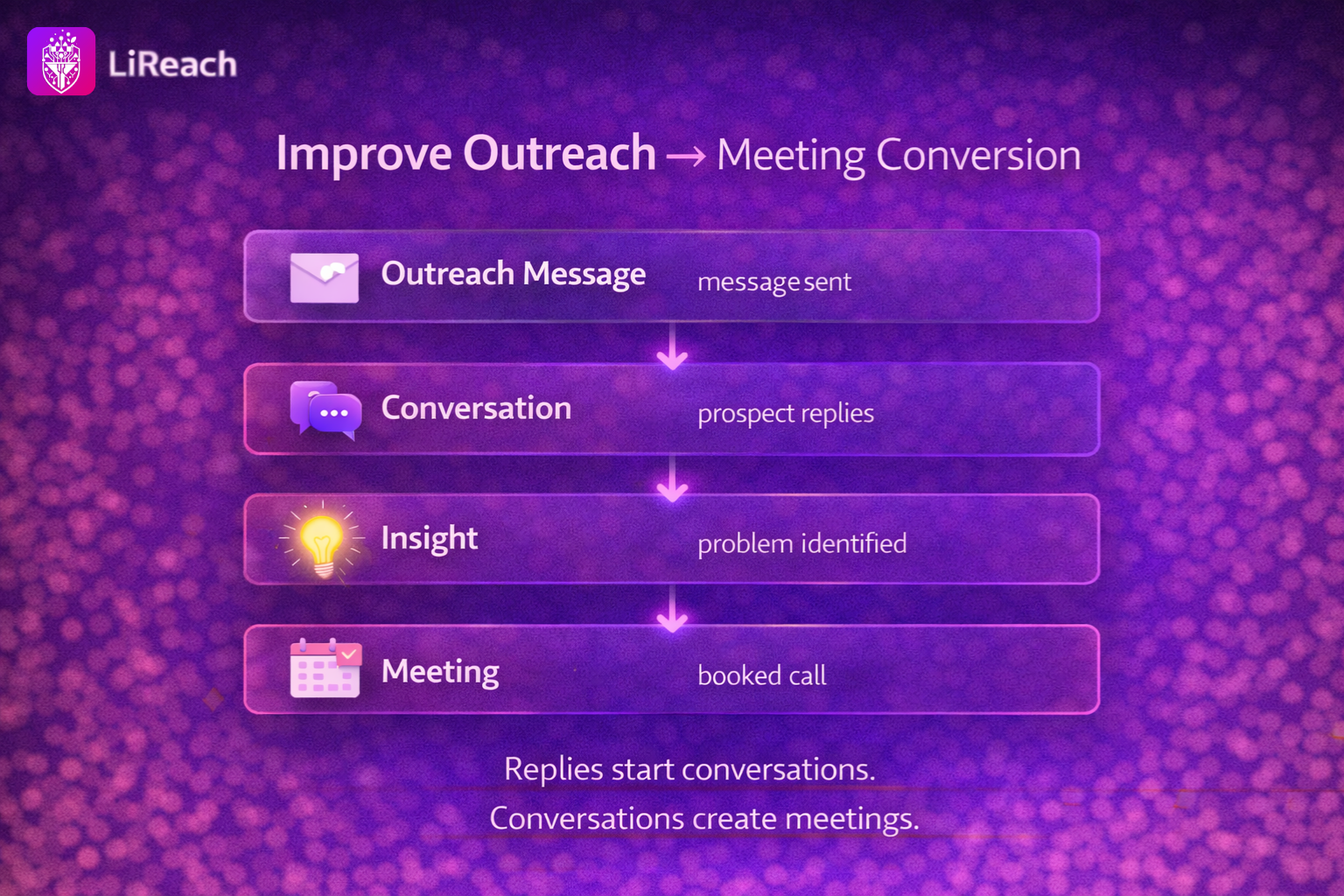 LiReach

Improve Outreach → Meeting Conversion

Outreach Message message sent

Conversation prospect replies

Insight problem identified

Meeting booked call

Replies start conversations.
Conversations create meetings.